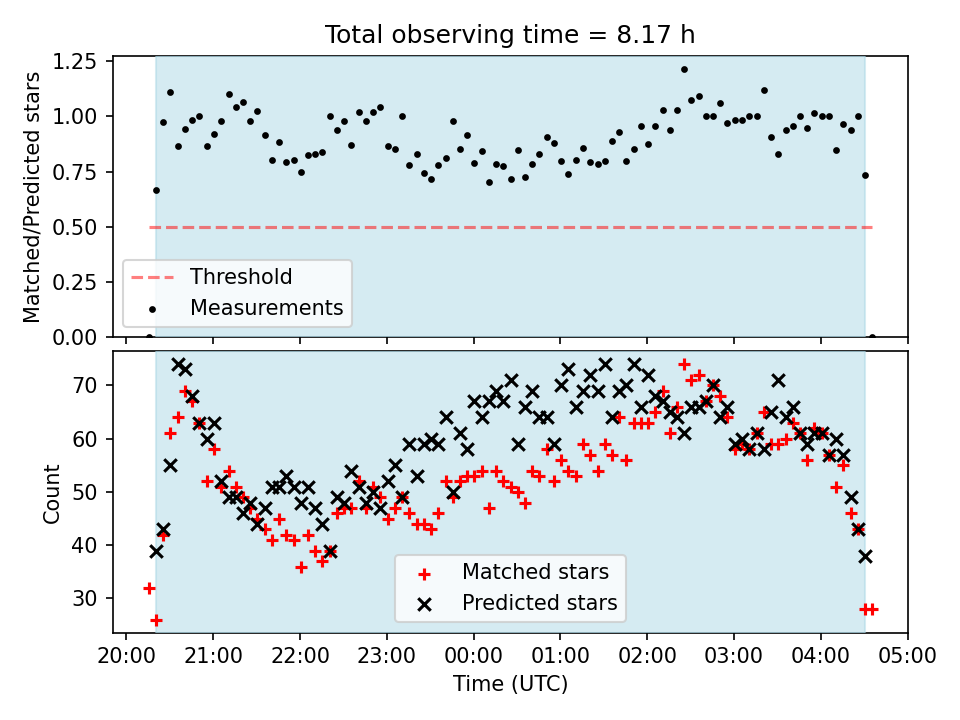 Total observing time = 8.17 h

Matched/Predicted stars

1.25
1.00
0.75
0.50
0.25
0.00

Threshold
Measurements

Count

70
60
50
40
30

Matched stars
Predicted stars

20:00 21:00 22:00 23:00 00:00 01:00 02:00 03:00 04:00 05:00

Time (UTC)